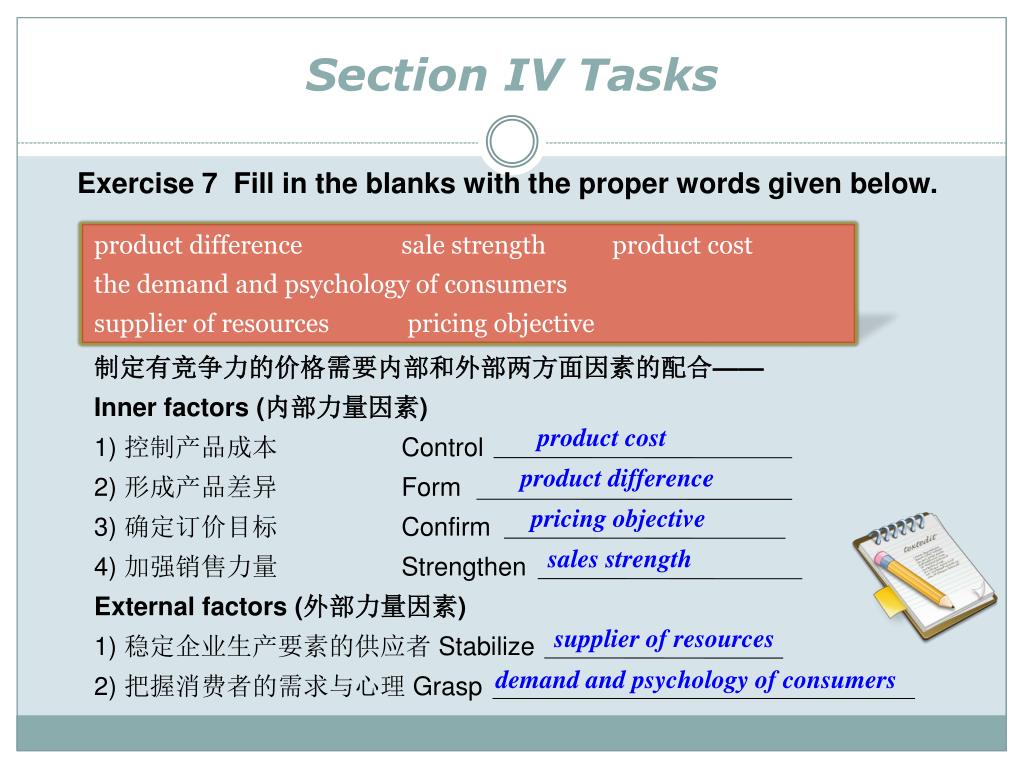 Section IV Tasks

Exercise 7 Fill in the blanks with the proper words given below.

product difference sale strength product cost
the demand and psychology of consumers
supplier of resources pricing objective

制定有竞争力的价格需要内部和外部两方面因素的配合——

Inner factors (内部力量因素)

1) 控制产品成本 Control product cost

2) 形成产品差异 Form product difference

3) 确定订价目标 Confirm pricing objective

4) 加强销售力量 Strengthen sales strength

External factors (外部力量因素)

1) 稳定企业生产要素的供应者 Stabilize supplier of resources

2) 把握消费者的需求与心理 Grasp demand and psychology of consumers